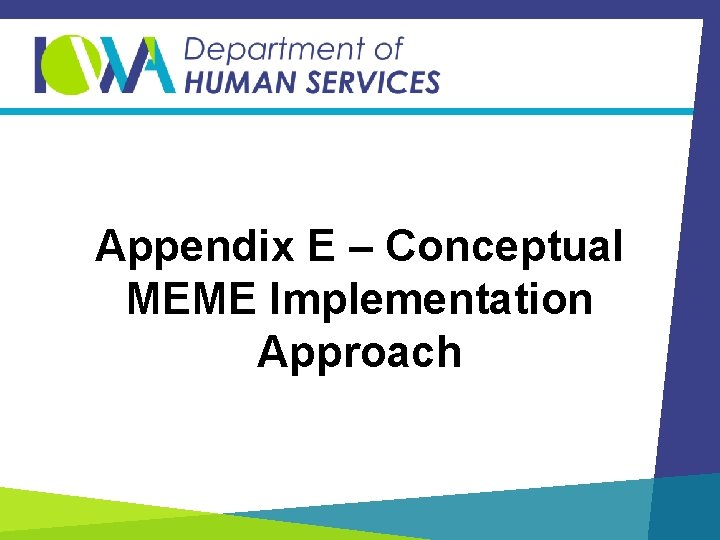 IOWA Department of HUMAN SERVICES

Appendix E – Conceptual MEME Implementation Approach